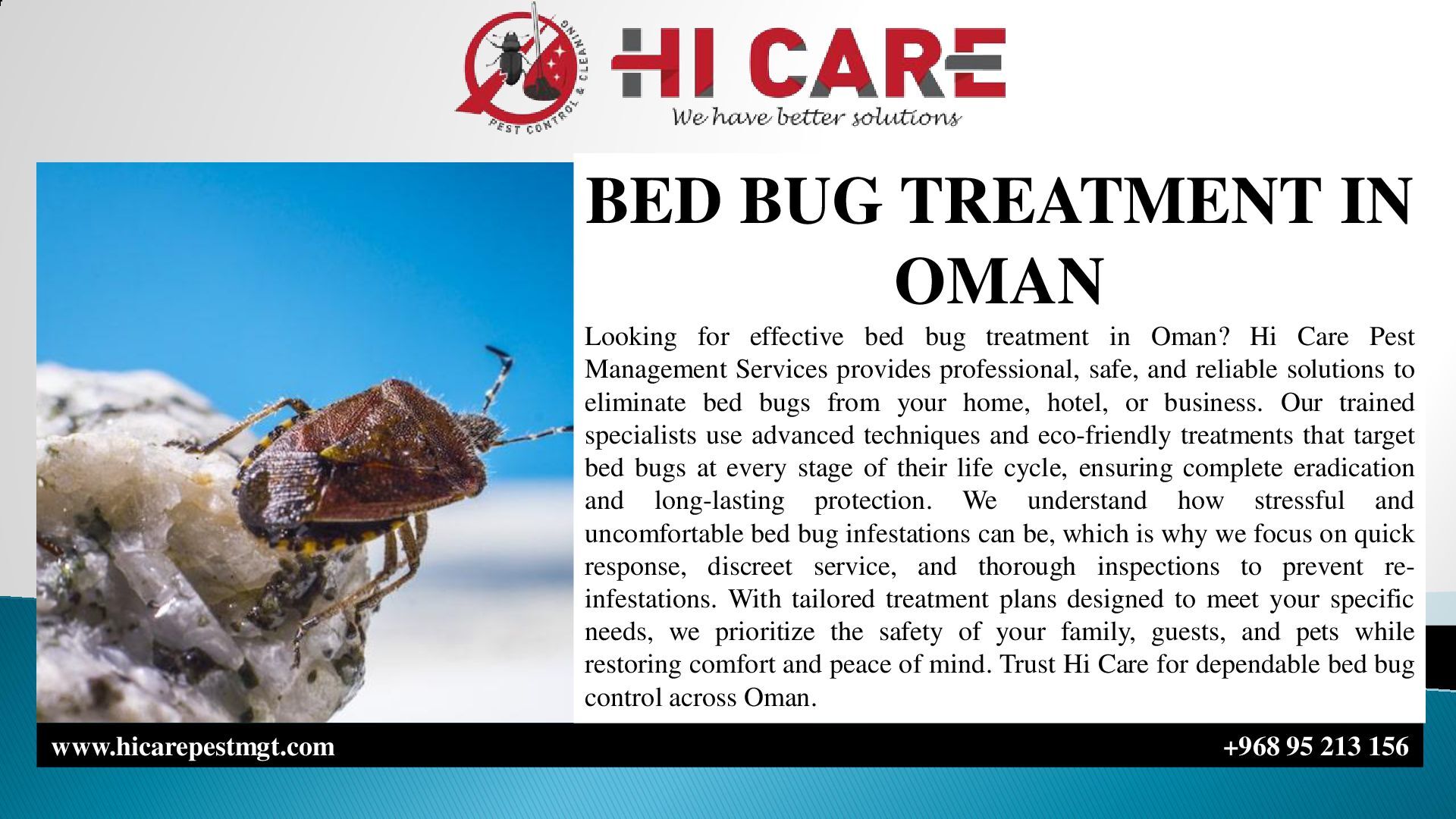 PEST CONTROL & CLEANING

HI CARE
We have better solutions

BED BUG TREATMENT IN OMAN

Looking for effective bed bug treatment in Oman? Hi Care Pest Management Services provides professional, safe, and reliable solutions to eliminate bed bugs from your home, hotel, or business. Our trained specialists use advanced techniques and eco-friendly treatments that target bed bugs at every stage of their life cycle, ensuring complete eradication and long-lasting protection. We understand how stressful and uncomfortable bed bug infestations can be, which is why we focus on quick response, discreet service, and thorough inspections to prevent re-infestations. With tailored treatment plans designed to meet your specific needs, we prioritize the safety of your family, guests, and pets while restoring comfort and peace of mind. Trust Hi Care for dependable bed bug control across Oman.

www.hicarepestmgt.com

+968 95 213 156